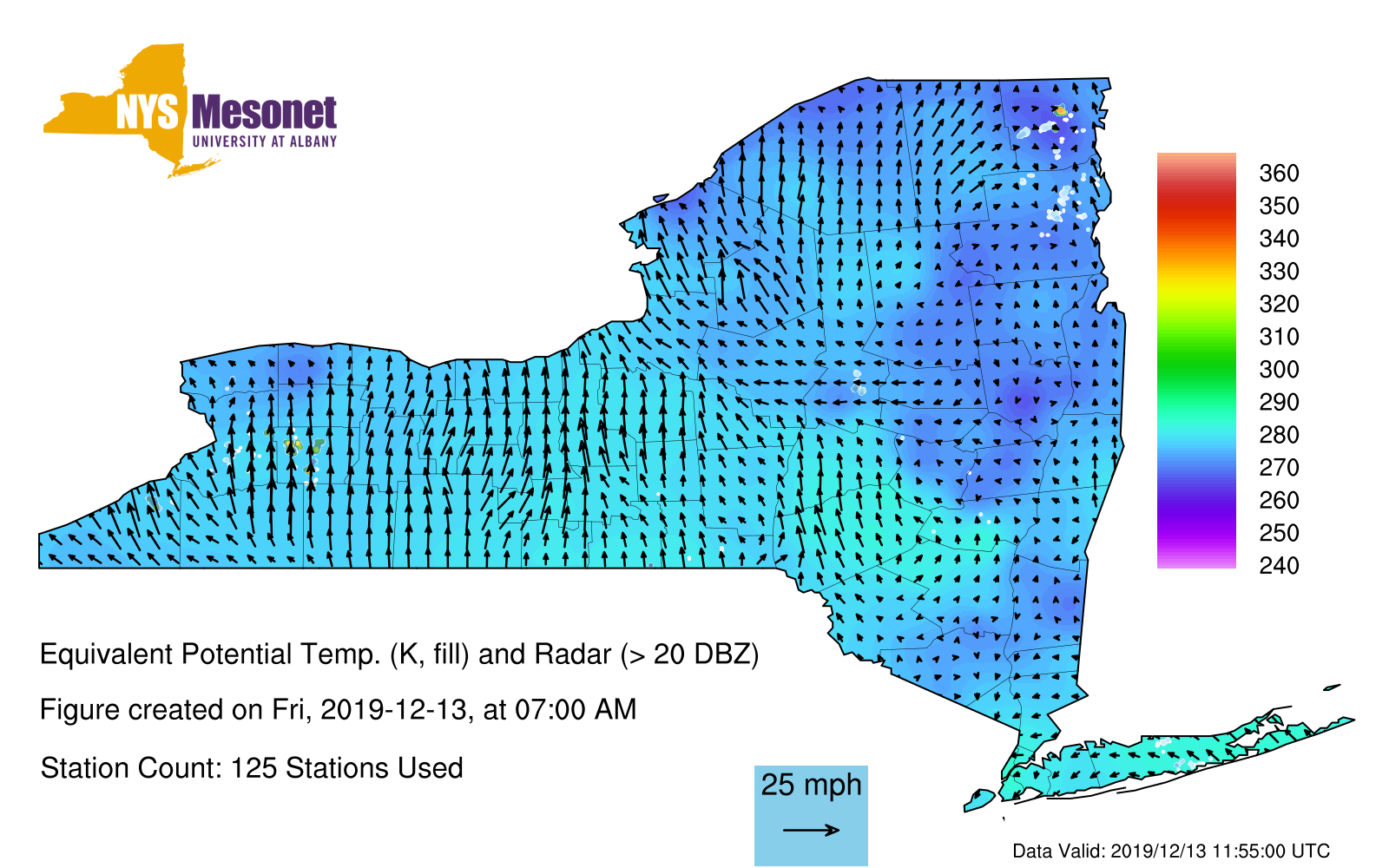 NYS Mesonet
UNIVERSITY AT ALBANY

360
350
340
330
320
310
300
290
280
270
260
250
240

Equivalent Potential Temp. (K, fill) and Radar (> 20 DBZ)

Figure created on Fri, 2019-12-13, at 07:00 AM

Station Count: 125 Stations Used

25 mph

Data Valid: 2019/12/13 11:55:00 UTC